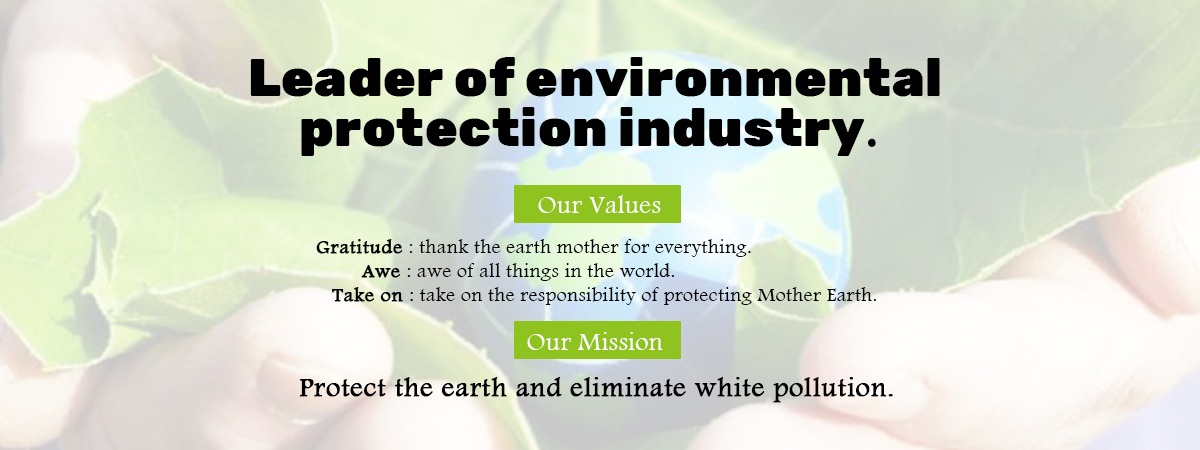 Leader of environmental protection industry.

Our Values

Gratitude : thank the earth mother for everything.
Awe : awe of all things in the world.
Take on : take on the responsibility of protecting Mother Earth.

Our Mission

Protect the earth and eliminate white pollution.